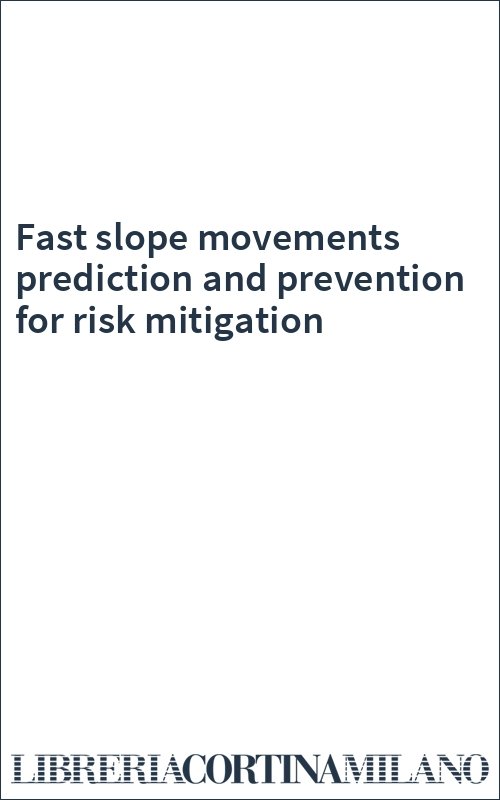 Fast slope movements prediction and prevention for risk mitigation

LIBRERIACORTINAMILANO